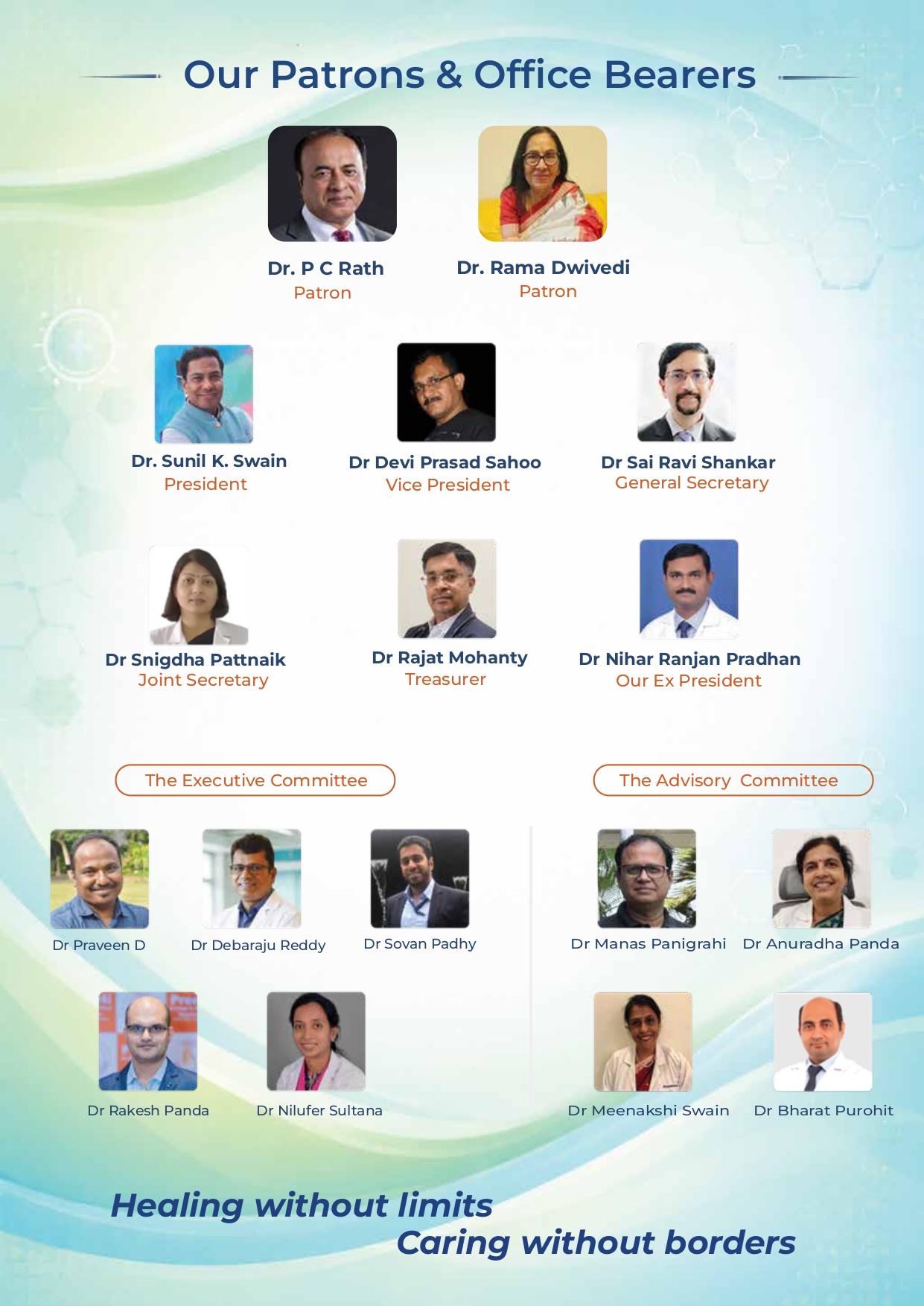 Our Patrons & Office Bearers

Dr. P C Rath
Patron

Dr. Rama Dwivedi
Patron

Dr. Sunil K. Swain
President

Dr Devi Prasad Sahoo
Vice President

Dr Sai Ravi Shankar
General Secretary

Dr Snigdha Pattnaik
Joint Secretary

Dr Rajat Mohanty
Treasurer

Dr Nihar Ranjan Pradhan
Our Ex President

The Executive Committee

Dr Praveen D

Dr Debaraju Reddy

Dr Sovan Padhy

Dr Rakesh Panda

Dr Nilufer Sultana

The Advisory Committee

Dr Manas Panigrahi

Dr Anuradha Panda

Dr Meenakshi Swain

Dr Bharat Purohit

Healing without limits
Caring without borders